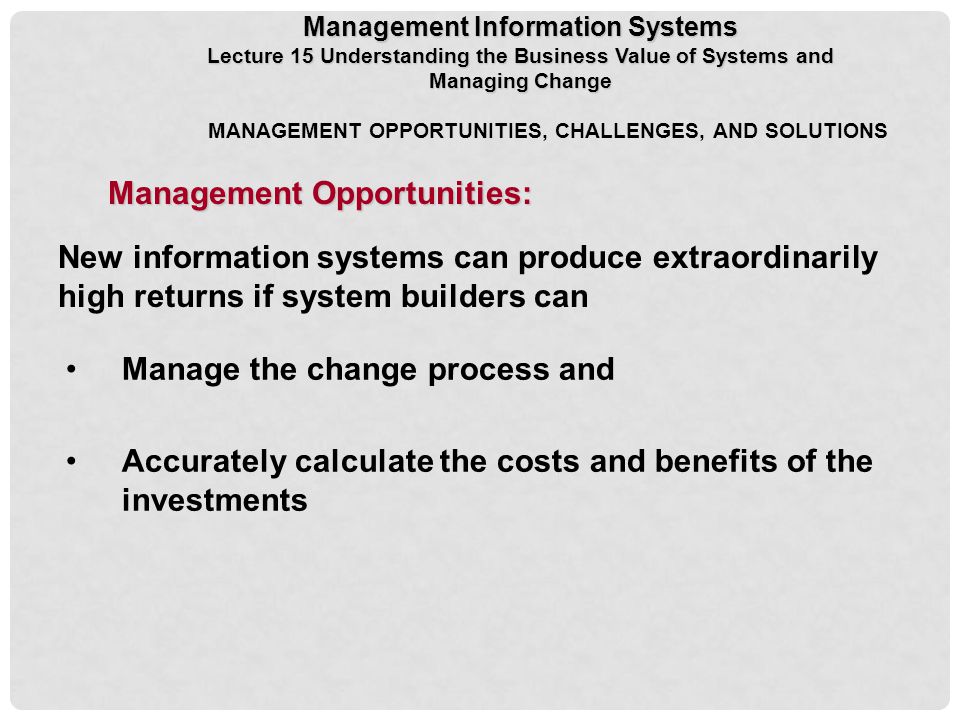 Management Information Systems
Lecture 15 Understanding the Business Value of Systems and Managing Change

MANAGEMENT OPPORTUNITIES, CHALLENGES, AND SOLUTIONS

Management Opportunities:

New information systems can produce extraordinarily high returns if system builders can

• Manage the change process and

• Accurately calculate the costs and benefits of the investments